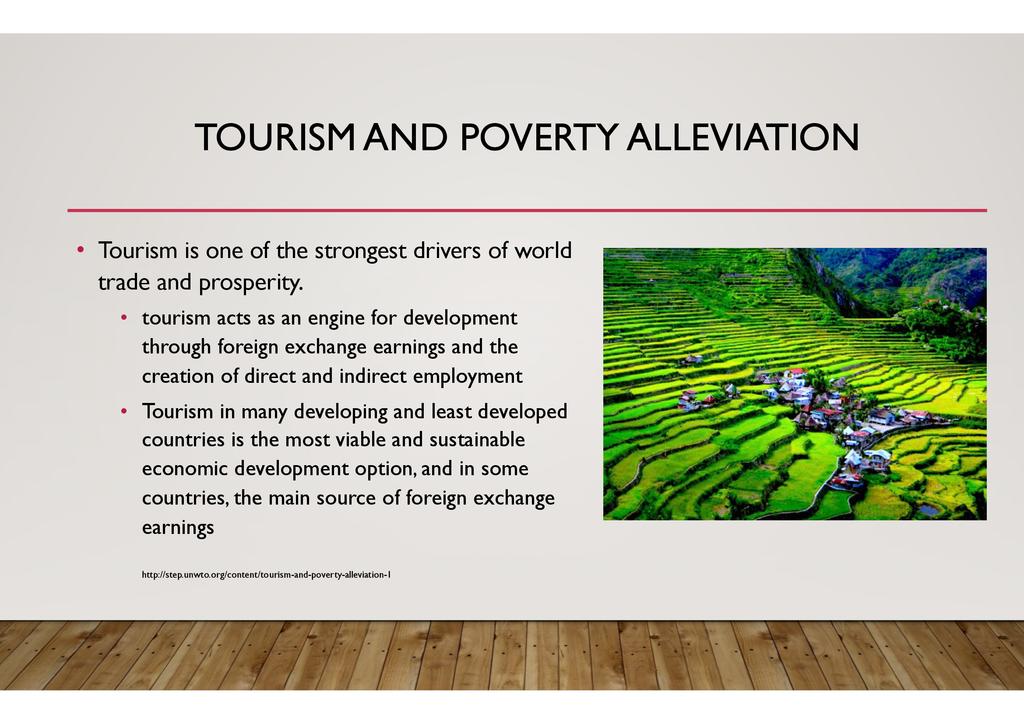 TOURISM AND POVERTY ALLEVIATION

• Tourism is one of the strongest drivers of world trade and prosperity.

• tourism acts as an engine for development through foreign exchange earnings and the creation of direct and indirect employment

• Tourism in many developing and least developed countries is the most viable and sustainable economic development option, and in some countries, the main source of foreign exchange earnings

http://step.unwto.org/content/tourism-and-poverty-alleviation-1